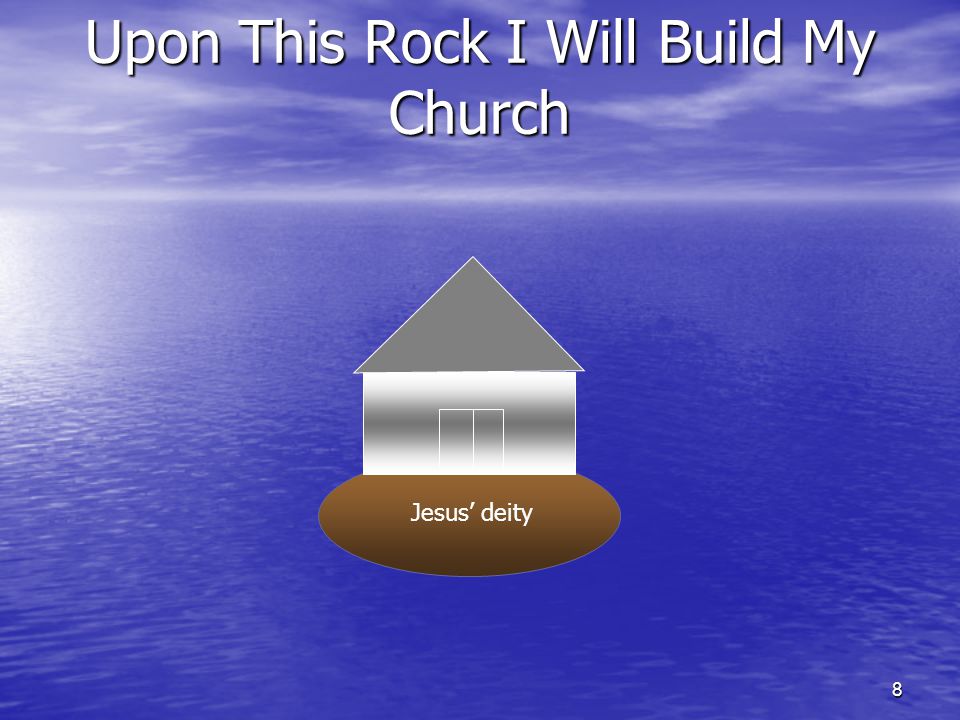 Upon This Rock I Will Build My Church

Jesus’ deity

8